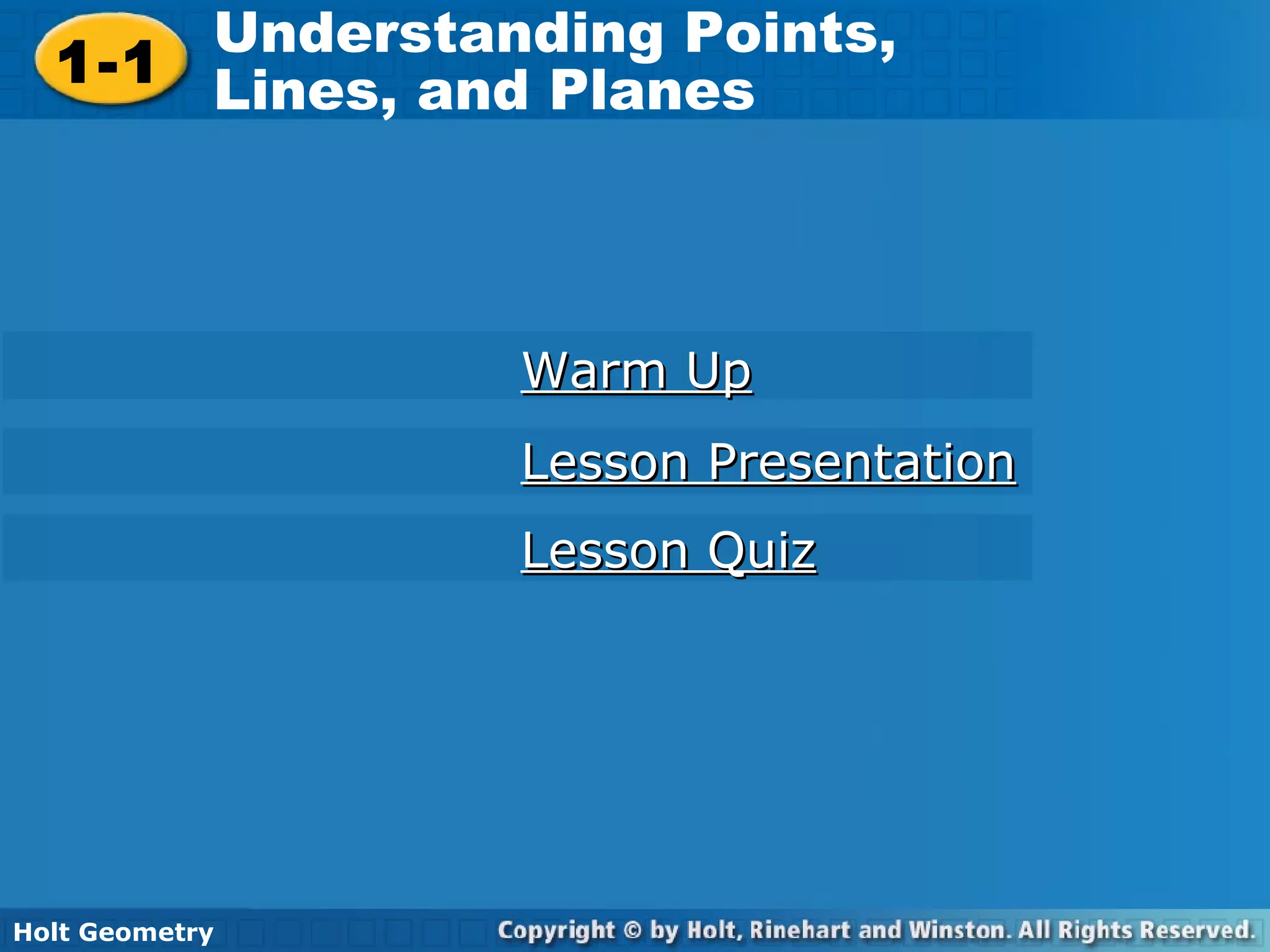 1-1 Understanding Points, Lines, and Planes

Warm Up

Lesson Presentation

Lesson Quiz

Holt Geometry

Copyright © by Holt, Rinehart and Winston. All Rights Reserved.